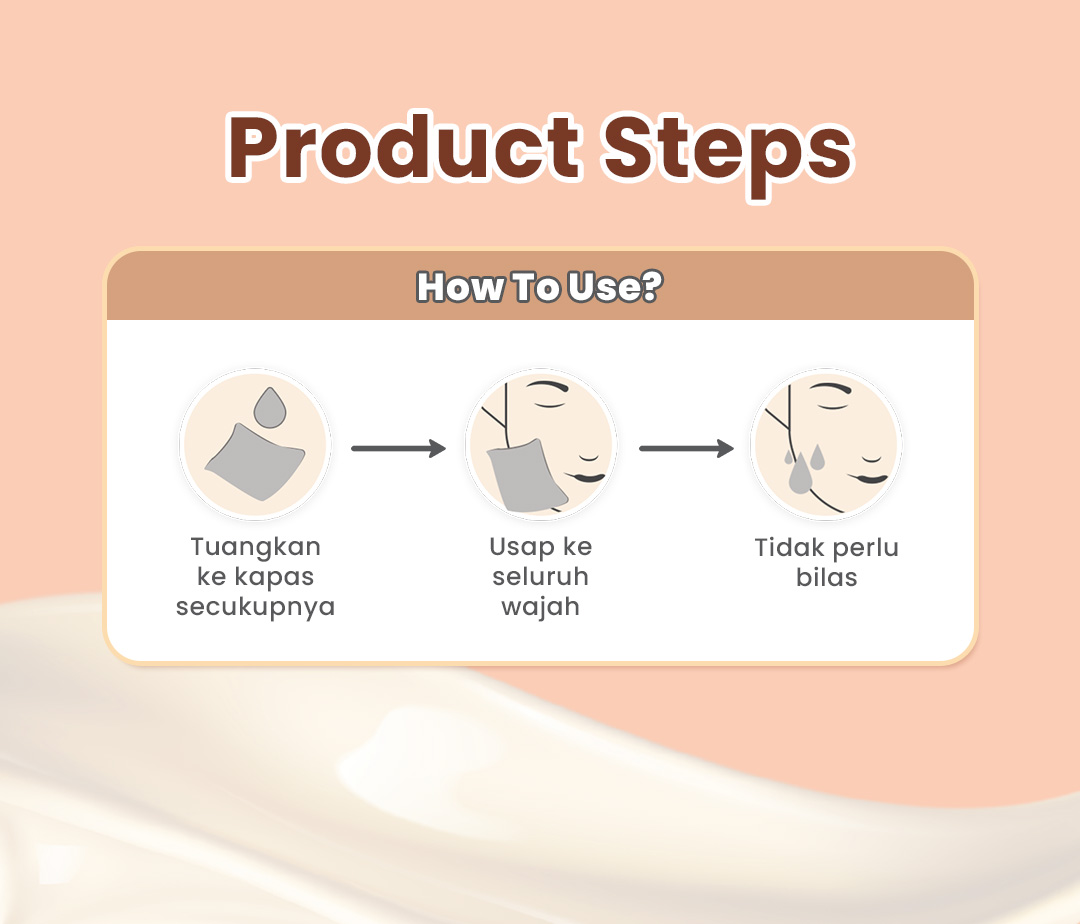 Product Steps

How To Use?

Tuangkan ke kapas secukupnya

Usap ke seluruh wajah

Tidak perlu bilas